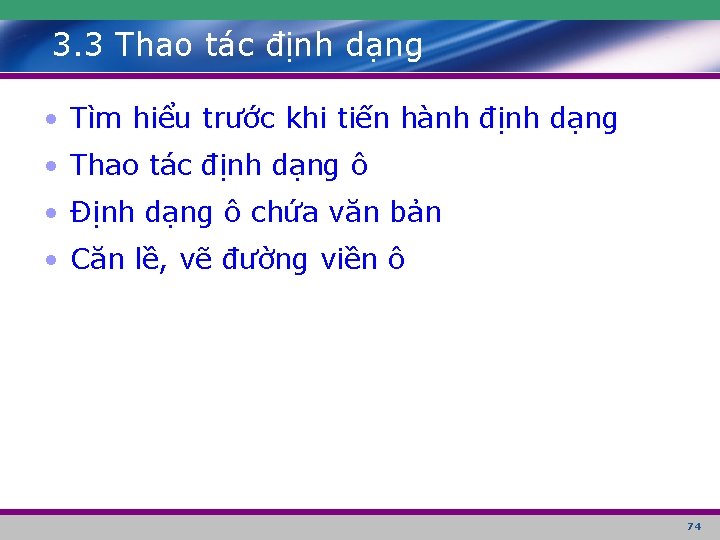 3.3 Thao tác định dạng

• Tìm hiểu trước khi tiến hành định dạng
• Thao tác định dạng ô
• Định dạng ô chứa văn bản
• Căn lề, vẽ đường viền ô

74